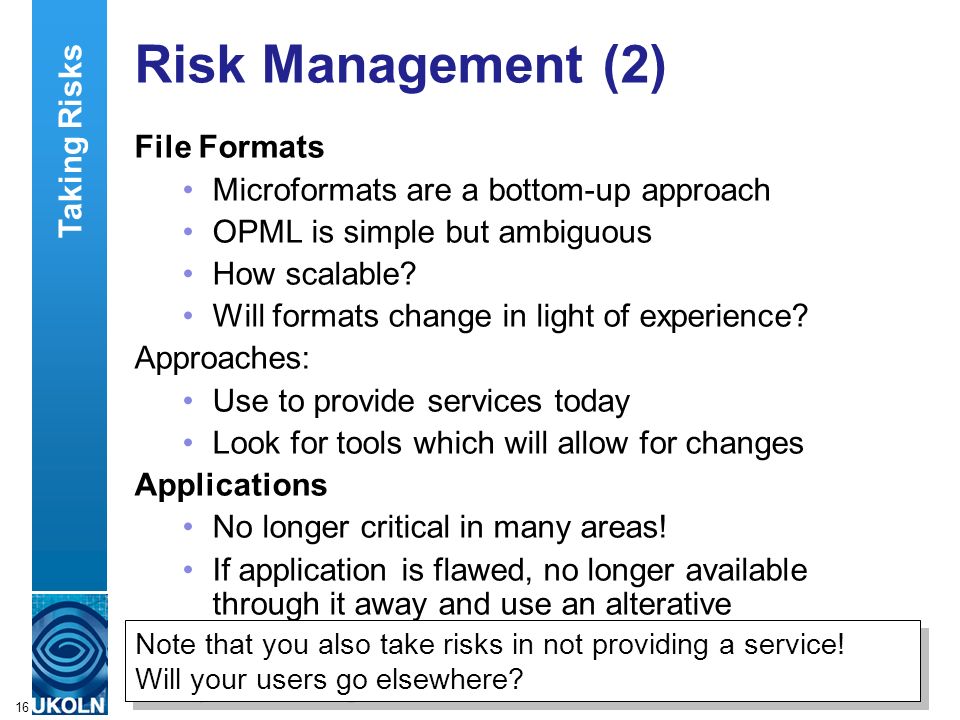 Taking Risks

Risk Management (2)

File Formats
• Microformats are a bottom-up approach
• OPML is simple but ambiguous
• How scalable?
• Will formats change in light of experience?

Approaches:
• Use to provide services today
• Look for tools which will allow for changes

Applications
• No longer critical in many areas!
• If application is flawed, no longer available through it away and use an alterative

Note that you also take risks in not providing a service! Will your users go elsewhere?

16

UKOLN